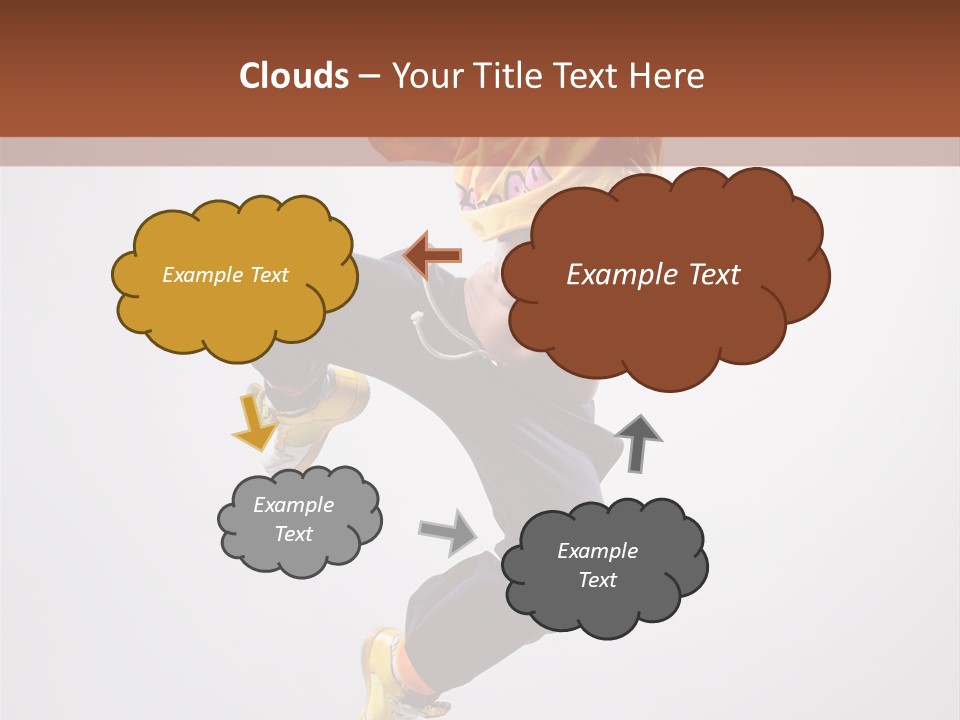 Clouds – Your Title Text Here

Example Text

Example Text

Example Text

Example Text